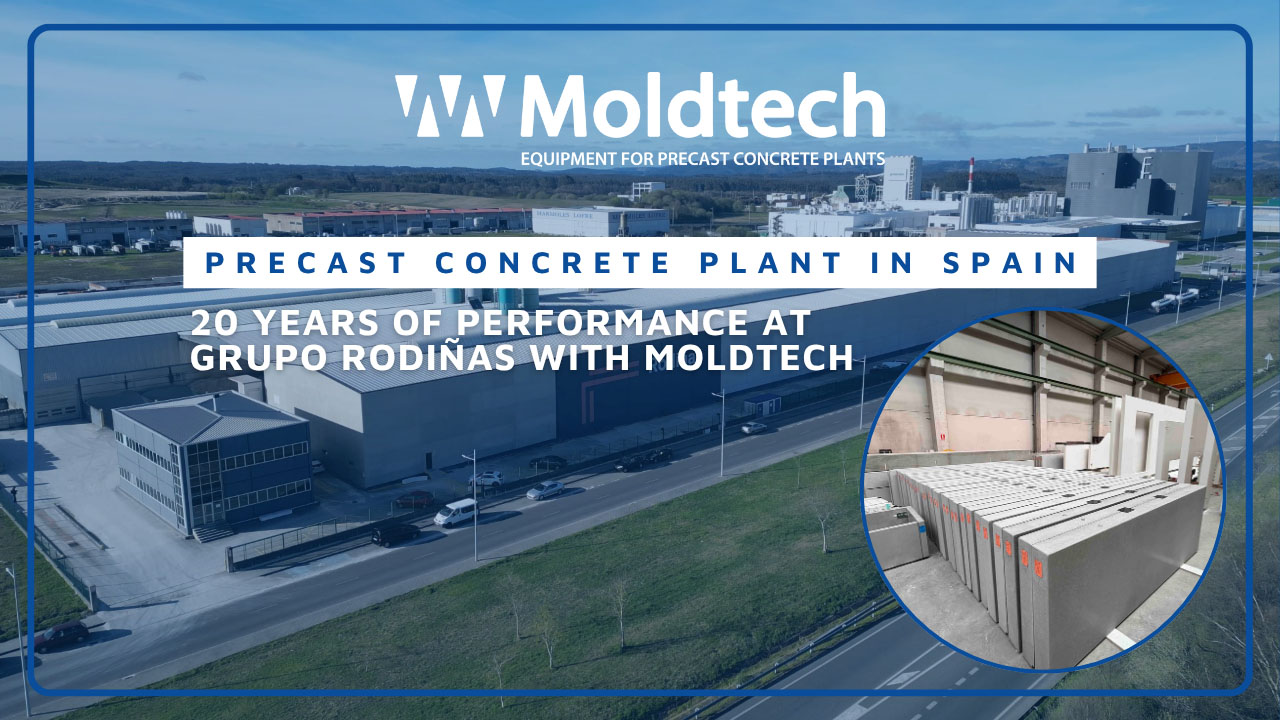 Moldtech
EQUIPMENT FOR PRECAST CONCRETE PLANTS

PRECAST CONCRETE PLANT IN SPAIN

20 YEARS OF PERFORMANCE AT GRUPO RODIÑAS WITH MOLDTECH